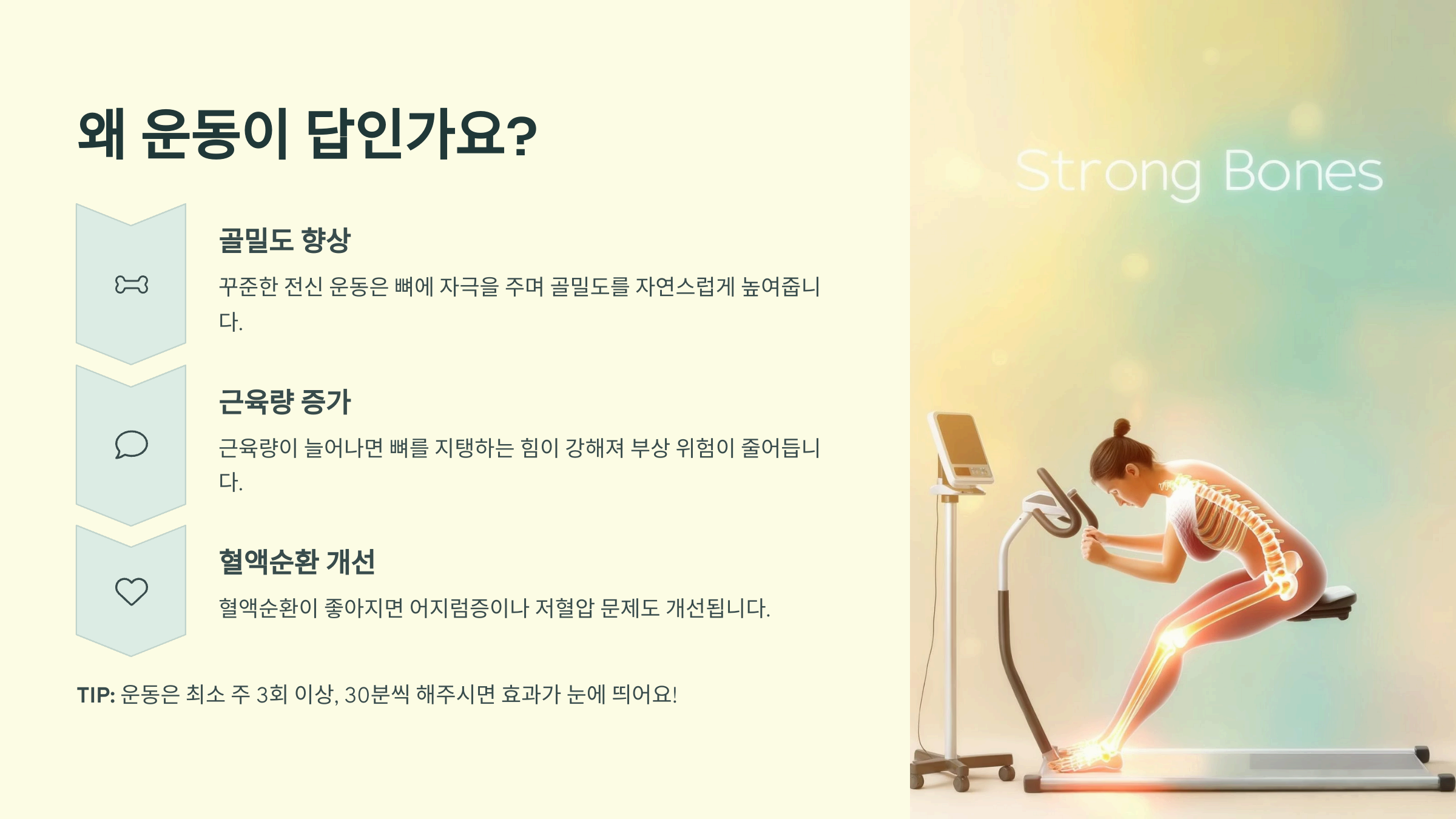 왜 운동이 답인가요?

골밀도 향상

꾸준한 전신 운동은 뼈에 자극을 주며 골밀도를 자연스럽게 높여줍니다.

근육량 증가

근육량이 늘어나면 뼈를 지탱하는 힘이 강해져 부상 위험이 줄어듭니다.

혈액순환 개선

혈액순환이 좋아지면 어지럼증이나 저혈압 문제도 개선됩니다.

TIP: 운동은 최소 주 3회 이상, 30분씩 해주시면 효과가 눈에 띄어요!

Strong Bones